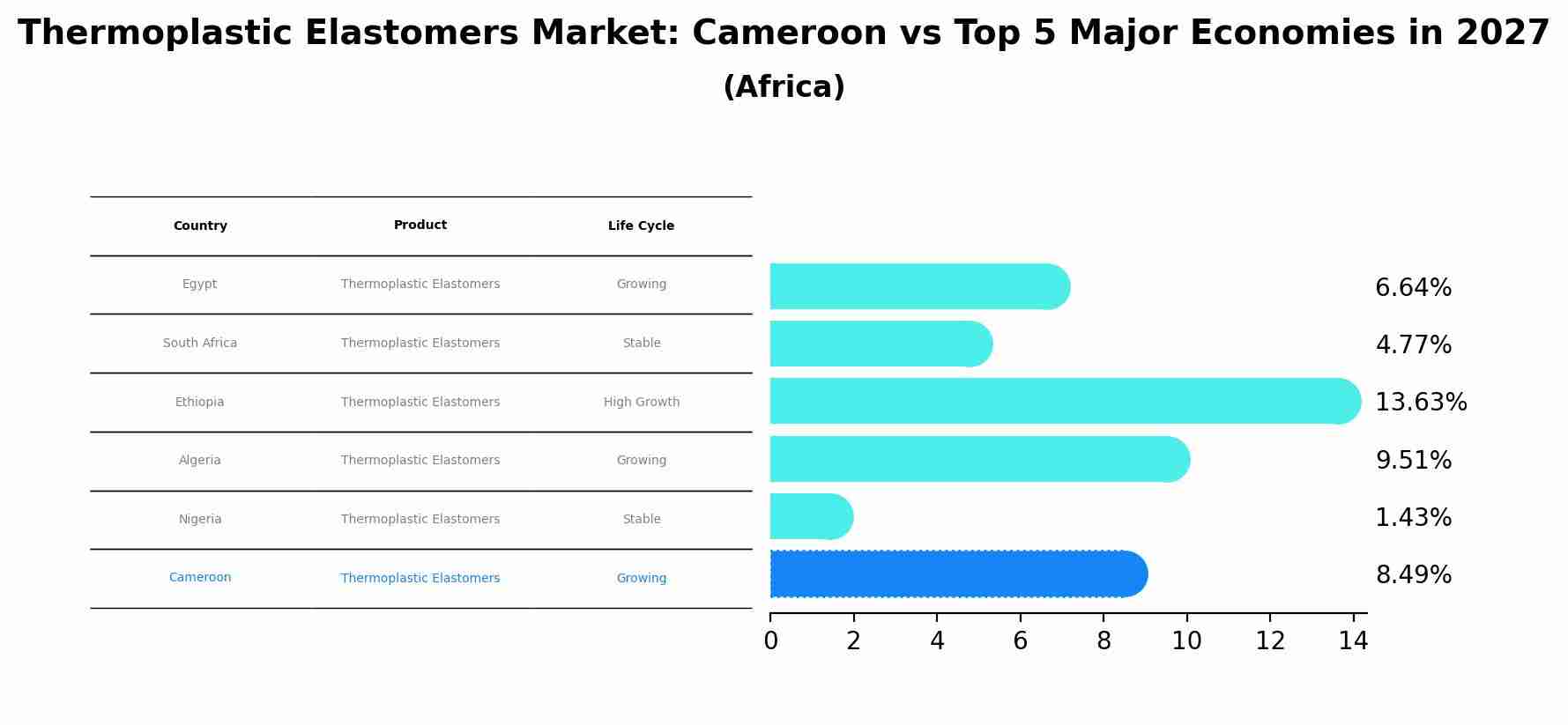 Thermoplastic Elastomers Market: Cameroon vs Top 5 Major Economies in 2027
(Africa)

| Country | Product | Life Cycle |
|---|---|---|
| Egypt | Thermoplastic Elastomers | Growing |
| South Africa | Thermoplastic Elastomers | Stable |
| Ethiopia | Thermoplastic Elastomers | High Growth |
| Algeria | Thermoplastic Elastomers | Growing |
| Nigeria | Thermoplastic Elastomers | Stable |
| Cameroon | Thermoplastic Elastomers | Growing |

6.64%
4.77%
13.63%
9.51%
1.43%
8.49%

0 2 4 6 8 10 12 14